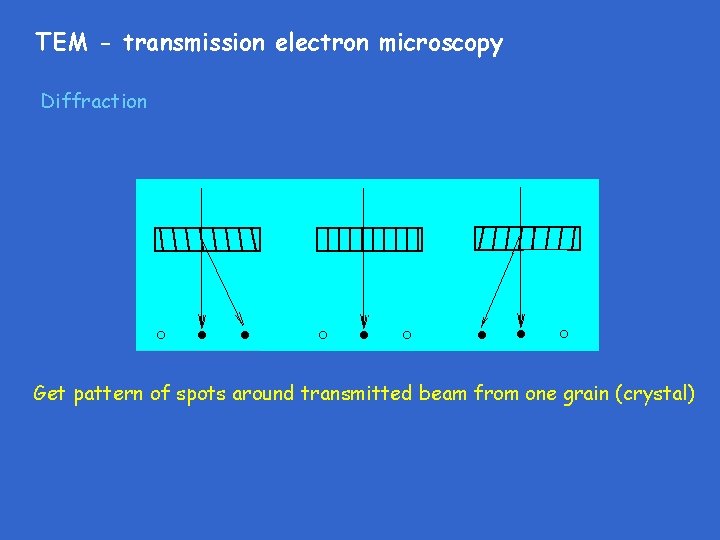 TEM - transmission electron microscopy

Diffraction

Get pattern of spots around transmitted beam from one grain (crystal)